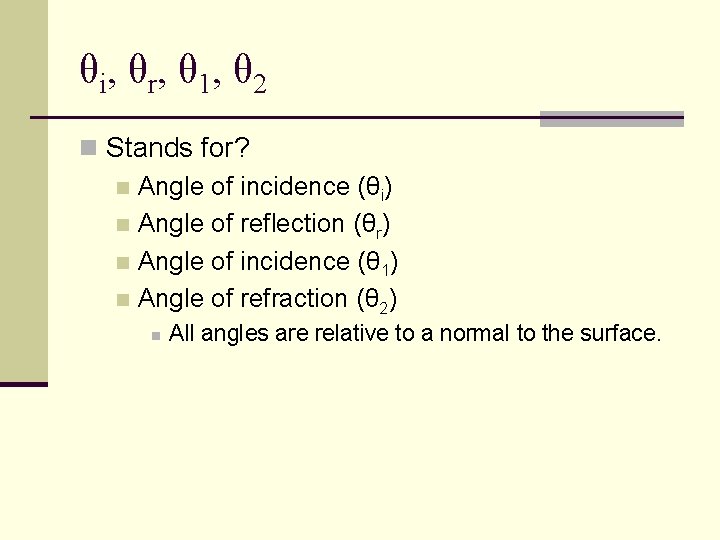 $\theta_i$, $\theta_r$, $\theta_1$, $\theta_2$

Stands for?

Angle of incidence ($\theta_i$)

Angle of reflection ($\theta_r$)

Angle of incidence ($\theta_1$)

Angle of refraction ($\theta_2$)

All angles are relative to a normal to the surface.